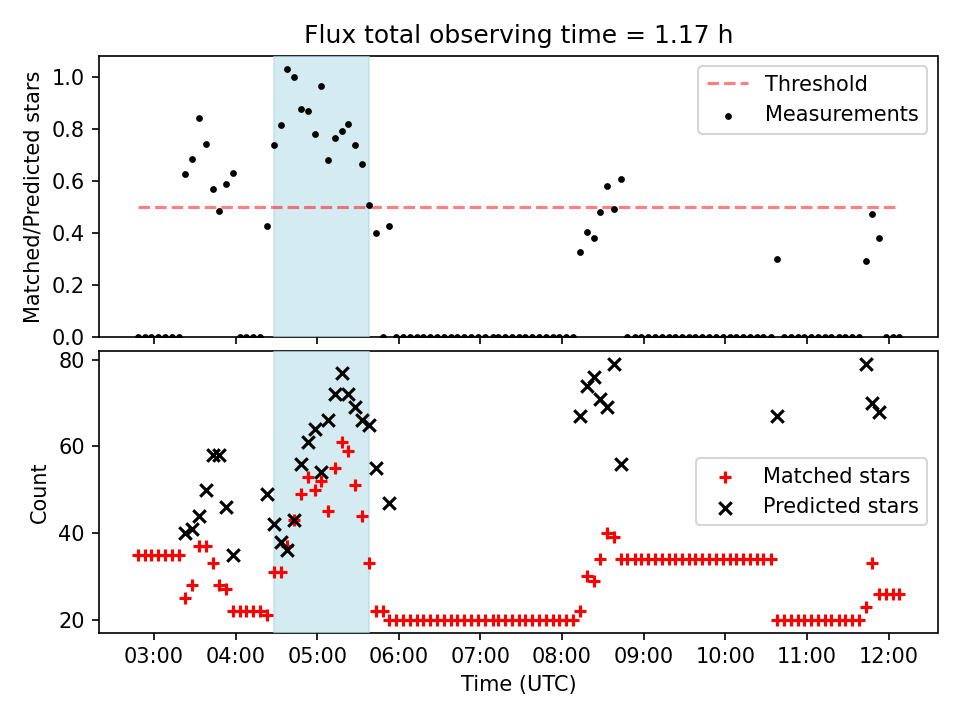 Flux total observing time = 1.17 h

Matched/Predicted stars

1.0
0.8
0.6
0.4
0.2
0.0

Threshold
Measurements

Count

80
60
40
20

Matched stars
Predicted stars

03:00 04:00 05:00 06:00 07:00 08:00 09:00 10:00 11:00 12:00

Time (UTC)